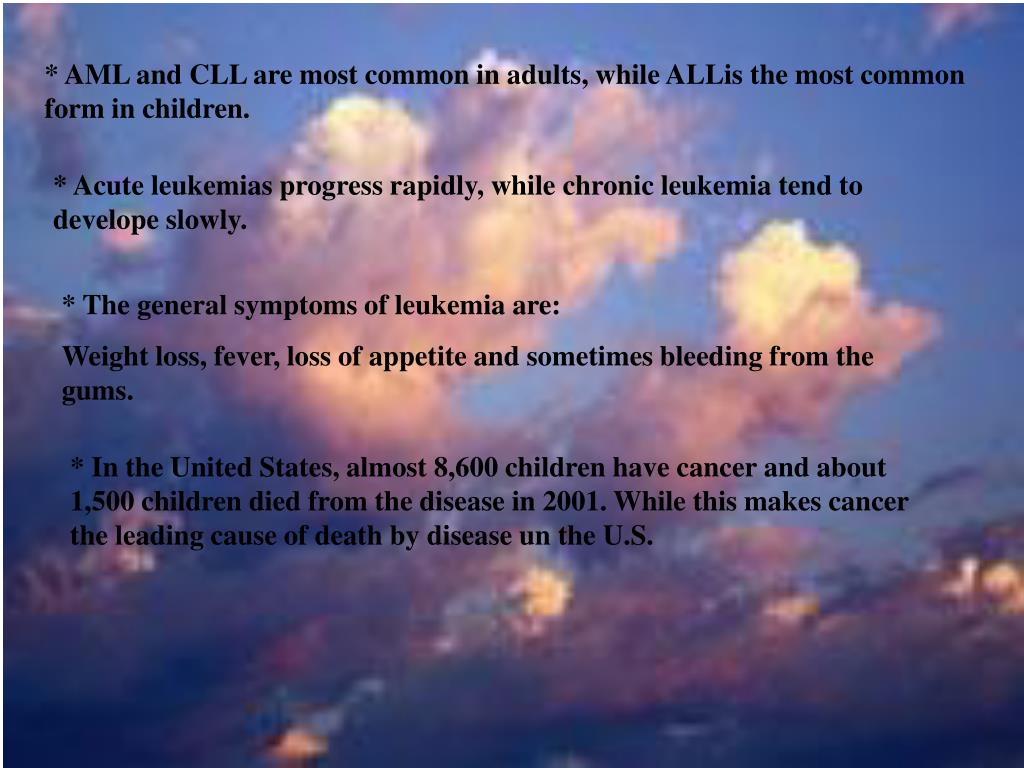 * AML and CLL are most common in adults, while ALLis the most common form in children.

* Acute leukemias progress rapidly, while chronic leukemia tend to develope slowly.

* The general symptoms of leukemia are:

Weight loss, fever, loss of appetite and sometimes bleeding from the gums.

* In the United States, almost 8,600 children have cancer and about 1,500 children died from the disease in 2001. While this makes cancer the leading cause of death by disease un the U.S.